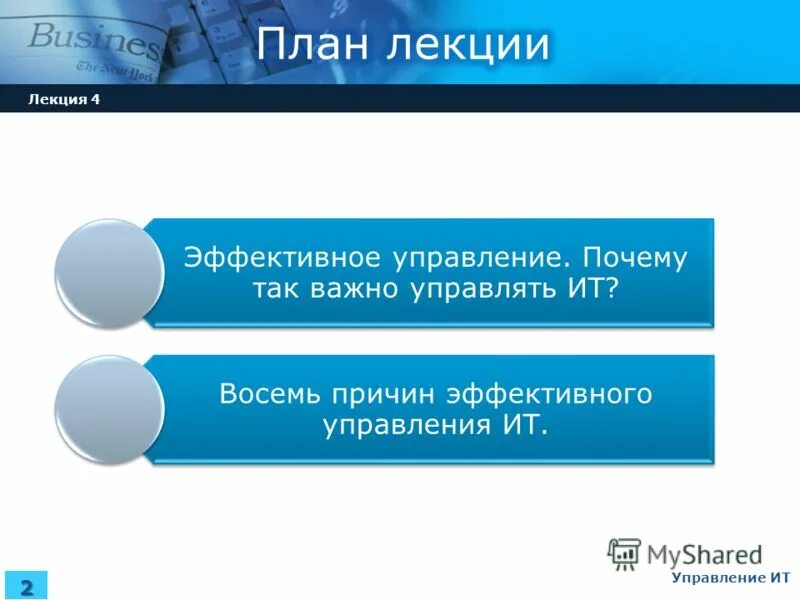 Busines
The New York

План лекции

Лекция 4

Эффективное управление. Почему так важно управлять ИТ?

Восемь причин эффективного управления ИТ.

MyShared

Управление ИТ

2